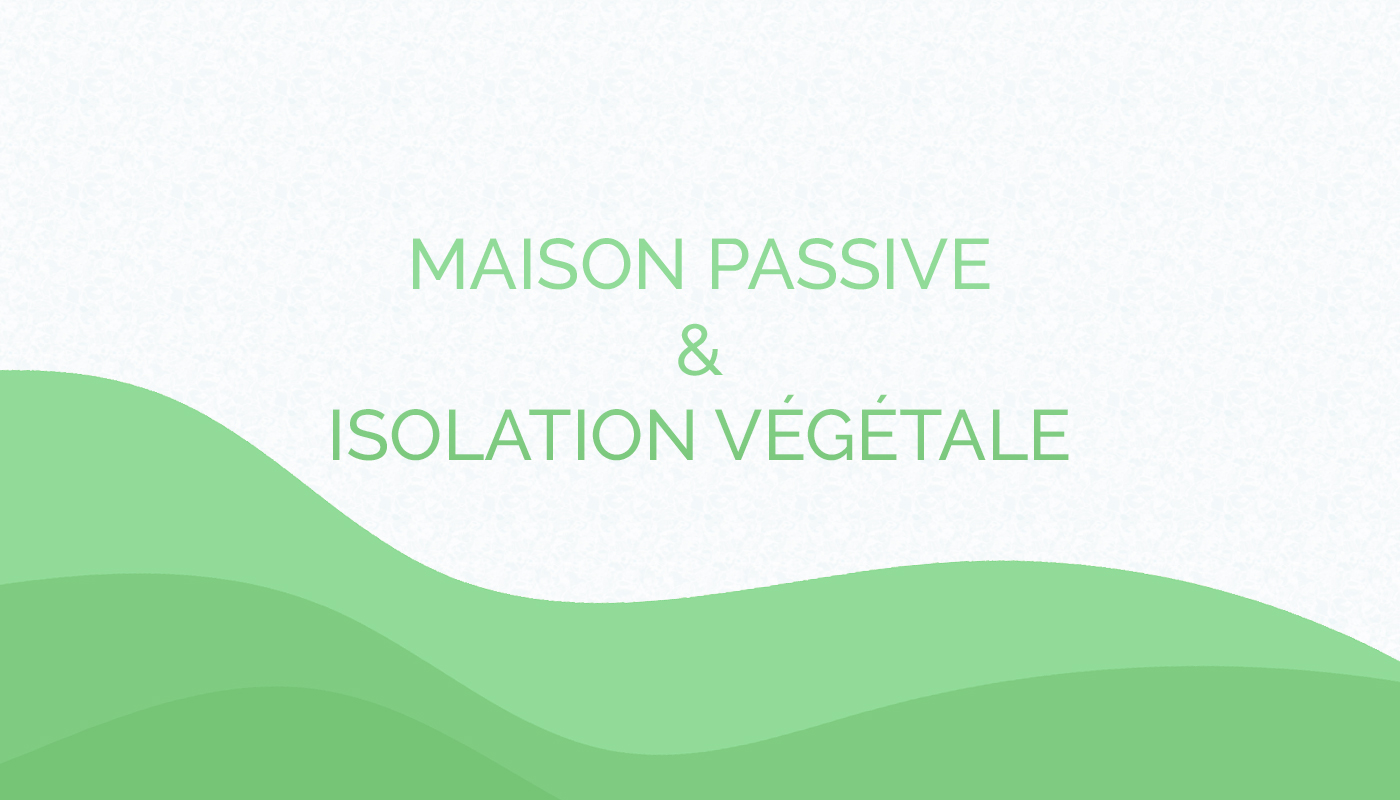 MAISON PASSIVE
&
ISOLATION VÉGÉTALE